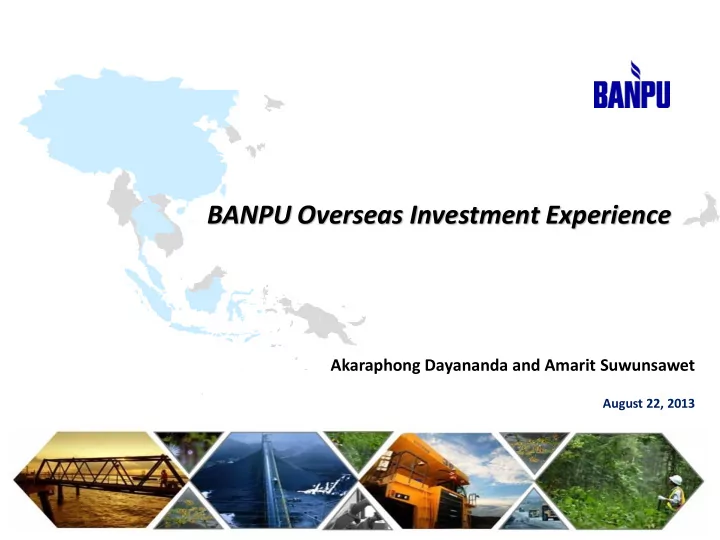 BANPU

BANPU Overseas Investment Experience

Akaraphong Dayananda and Amarit Suwunsawet

August 22, 2013